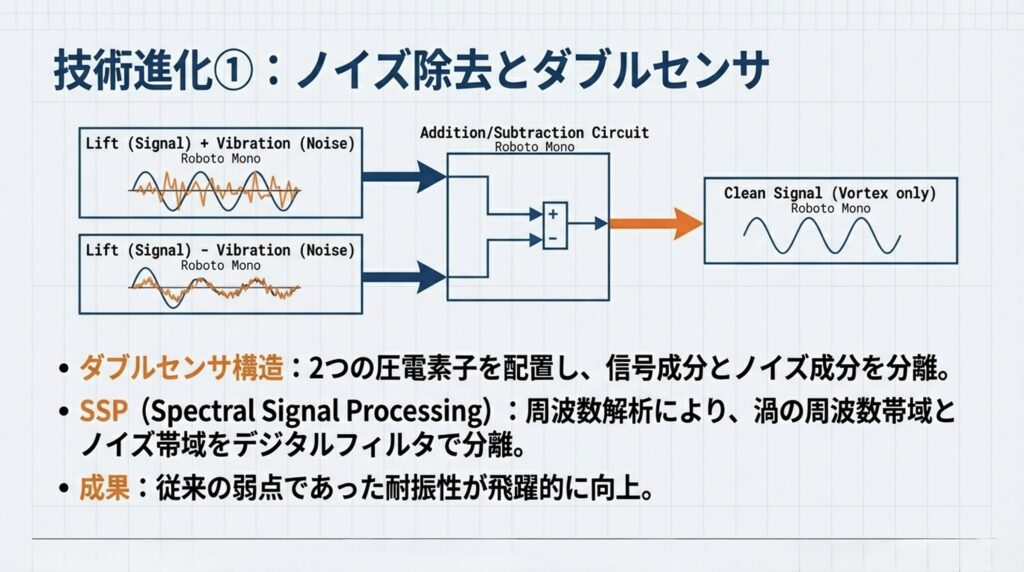 技術進化①：ノイズ除去とダブルセンサ

Lift (Signal) + Vibration (Noise)
Roboto Mono

Lift (Signal) - Vibration (Noise)
Roboto Mono

Addition/Subtraction Circuit
Roboto Mono

+
−

Clean Signal (Vortex only)
Roboto Mono

• ダブルセンサ構造：2つの圧電素子を配置し、信号成分とノイズ成分を分離。
• SSP（Spectral Signal Processing）：周波数解析により、渦の周波数帯域とノイズ帯域をデジタルフィルタで分離。
• 成果：従来の弱点であった耐振性が飛躍的に向上。